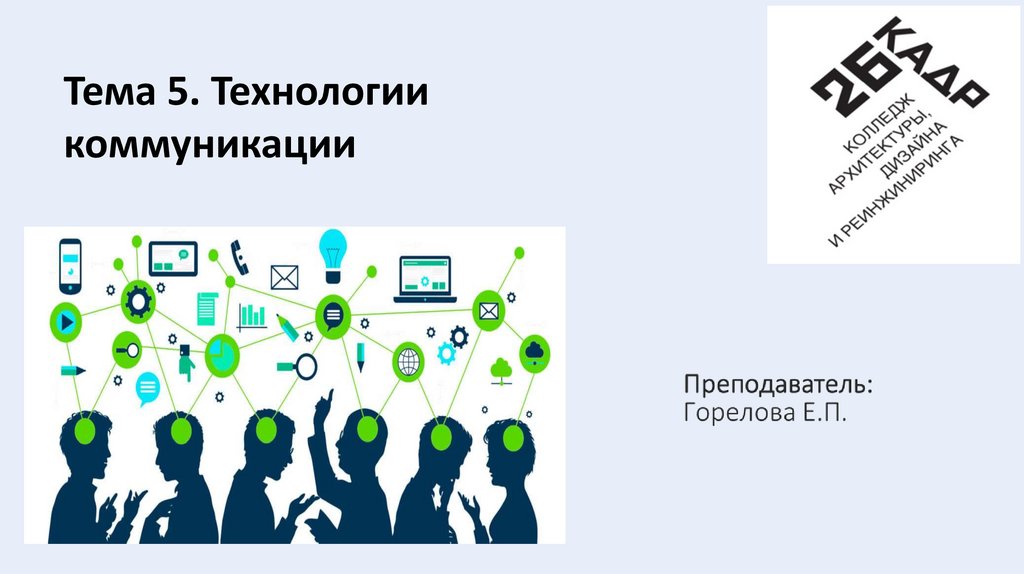 Тема 5. Технологии коммуникации

26 КАДР
КОЛЛЕДЖ
АРХИТЕКТУРЫ,
ДИЗАЙНА
И РЕИНЖИНИРИНГА

Преподаватель:
Горелова Е.П.